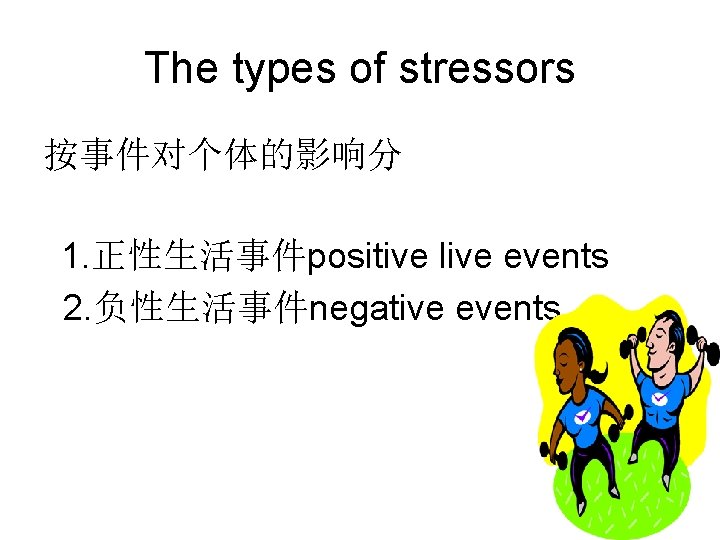 The types of stressors

按事件对个体的影响分

1.正性生活事件positive live events
2.负性生活事件negative events